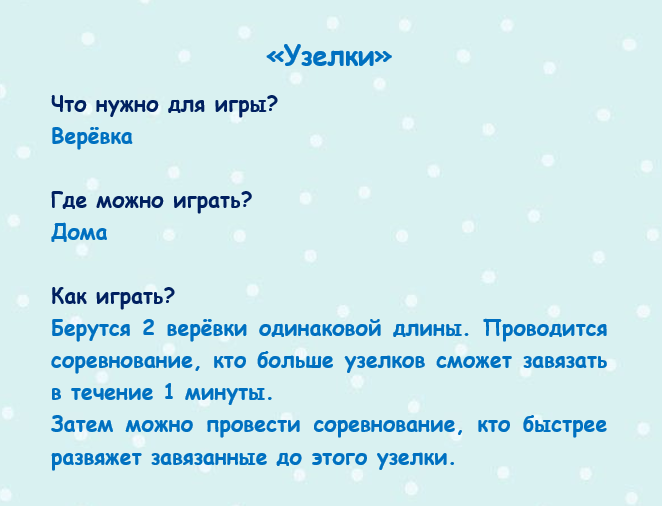 «Узелки»

Что нужно для игры?
Верёвка

Где можно играть?
Дома

Как играть?
Берутся 2 верёвки одинаковой длины. Проводится соревнование, кто больше узелков сможет завязать в течение 1 минуты.
Затем можно провести соревнование, кто быстрее развяжет завязанные до этого узелки.